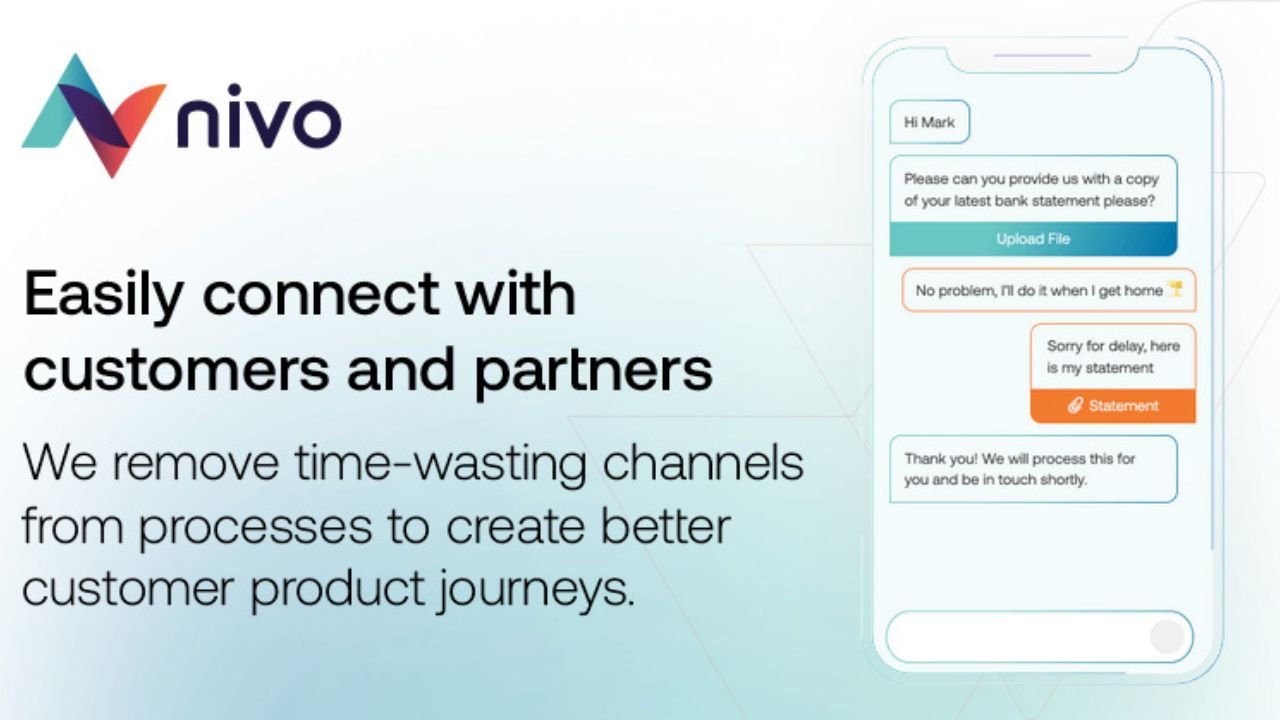 nivo

Easily connect with customers and partners

We remove time-wasting channels from processes to create better customer product journeys.

Hi Mark

Please can you provide us with a copy of your latest bank statement please?

Upload File

No problem, I'll do it when I get home

Sorry for delay, here is my statement

Statement

Thank you! We will process this for you and be in touch shortly.